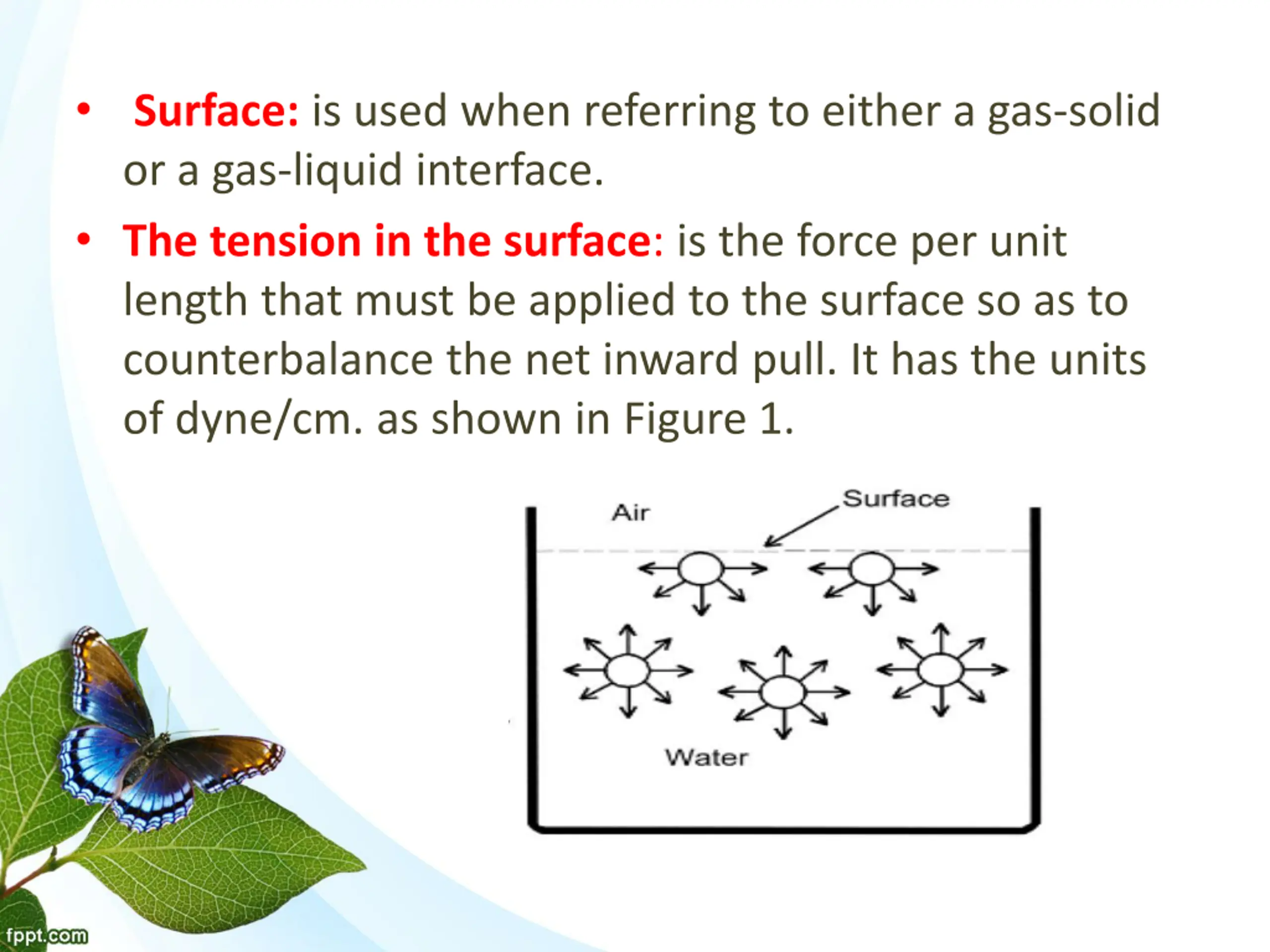 • Surface: is used when referring to either a gas-solid or a gas-liquid interface.

• The tension in the surface: is the force per unit length that must be applied to the surface so as to counterbalance the net inward pull. It has the units of dyne/cm. as shown in Figure 1.

Air

Surface

Water

fppt.com